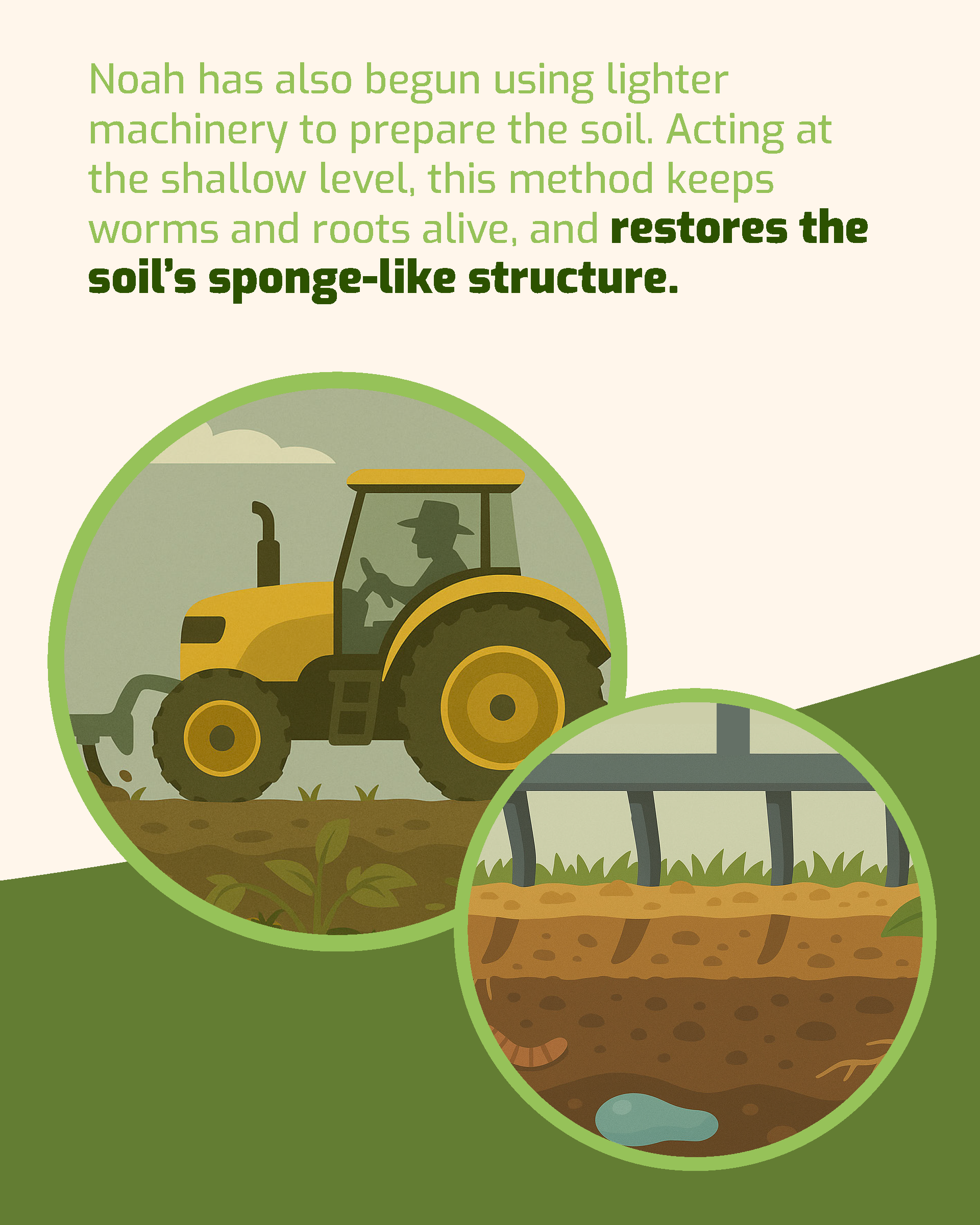 Noah has also begun using lighter machinery to prepare the soil. Acting at the shallow level, this method keeps worms and roots alive, and restores the soil's sponge-like structure.